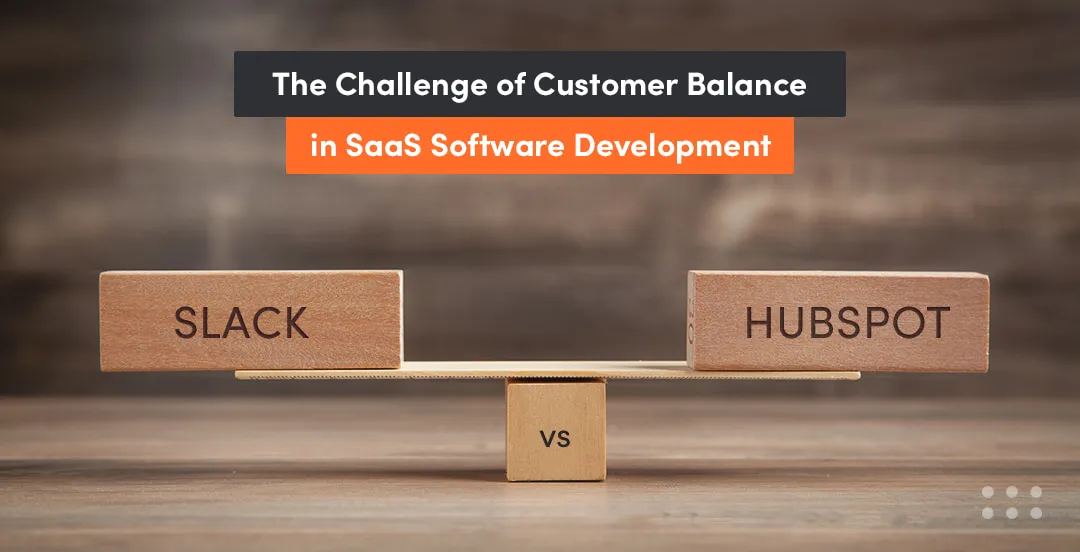 The Challenge of Customer Balance
in SaaS Software Development

SLACK

HUBSPOT

VS